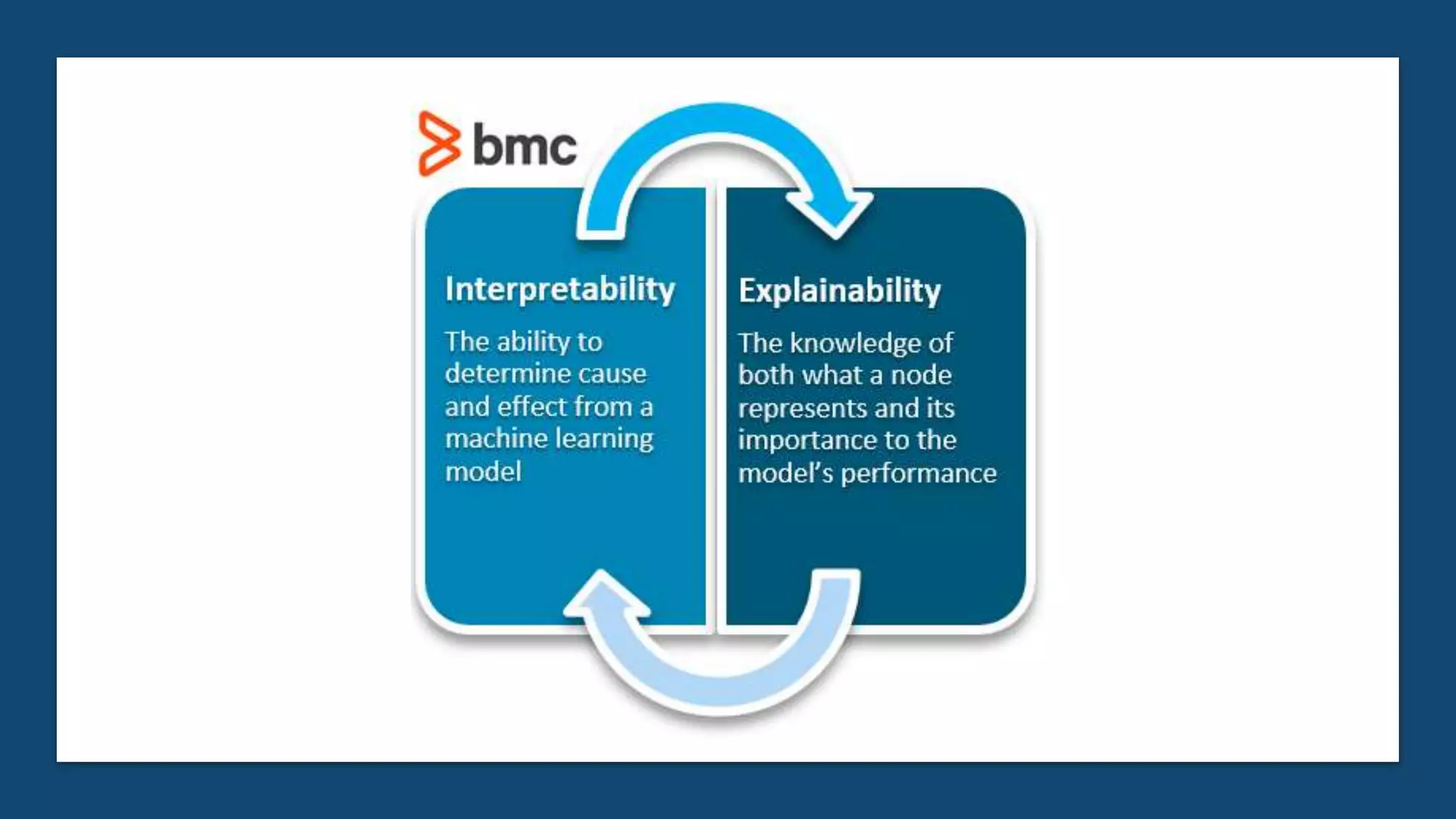 bmc

Interpretability

The ability to determine cause and effect from a machine learning model

Explainability

The knowledge of both what a node represents and its importance to the model's performance